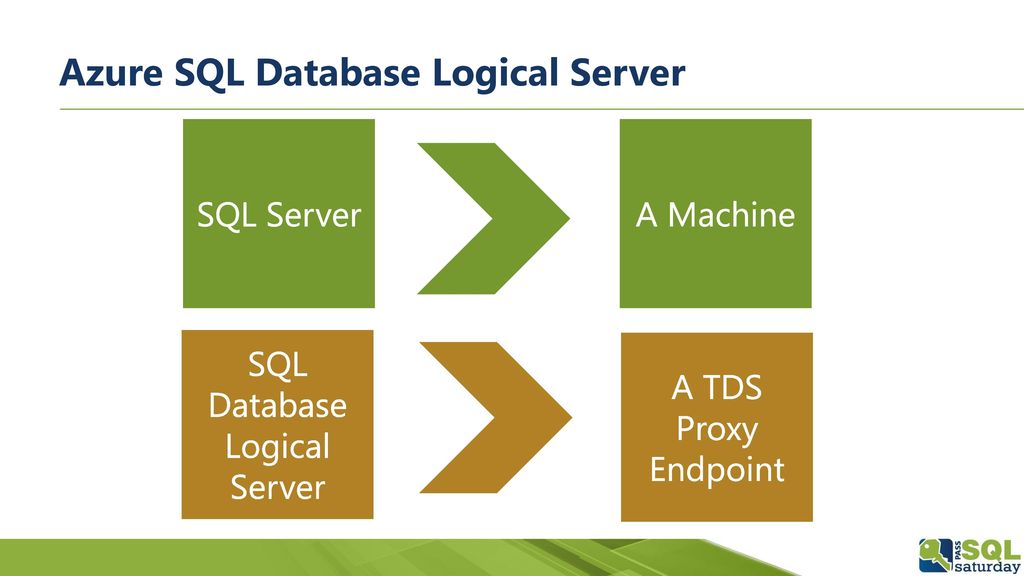 Azure SQL Database Logical Server

SQL Server

A Machine

SQL Database Logical Server

A TDS Proxy Endpoint

PASS SQL saturday